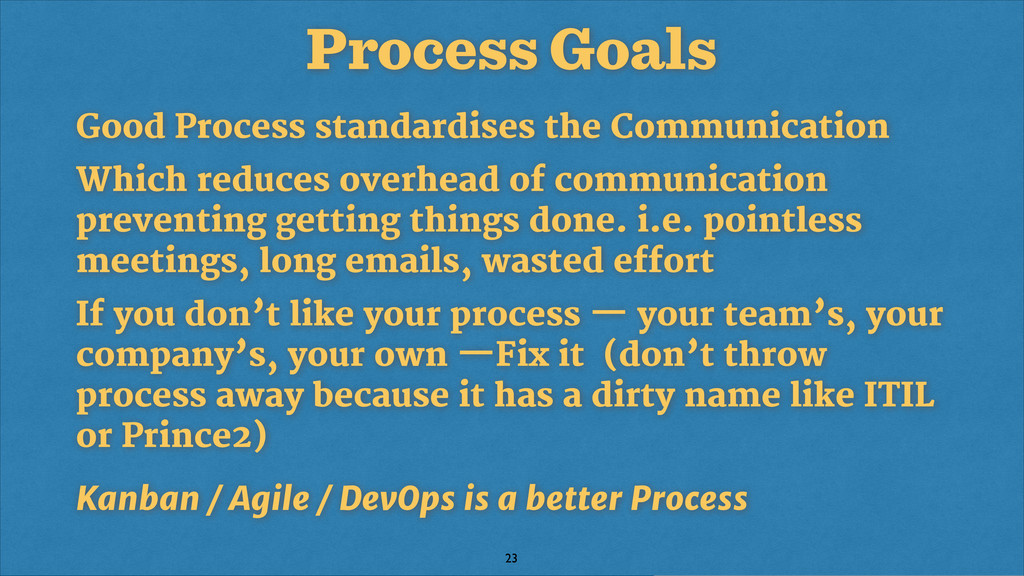 Process Goals

Good Process standardises the Communication

Which reduces overhead of communication preventing getting things done. i.e. pointless meetings, long emails, wasted effort

If you don't like your process — your team's, your company's, your own —Fix it (don't throw process away because it has a dirty name like ITIL or Prince2)

Kanban / Agile / DevOps is a better Process

23